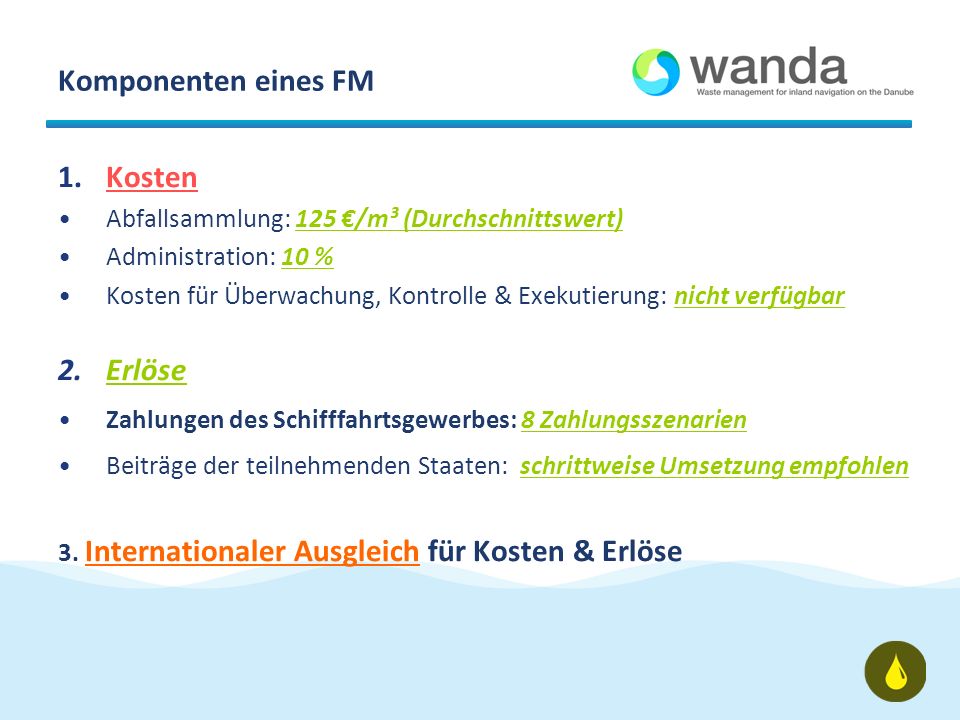 Komponenten eines FM

wanda
Waste management for inland navigation on the Danube

1. Kosten
• Abfallsammlung: 125 €/m³ (Durchschnittswert)
• Administration: 10 %
• Kosten für Überwachung, Kontrolle & Exekutierung: nicht verfügbar

2. Erlöse
• Zahlungen des Schifffahrtsgewerbes: 8 Zahlungsszenarien
• Beiträge der teilnehmenden Staaten: schrittweise Umsetzung empfohlen

3. Internationaler Ausgleich für Kosten & Erlöse